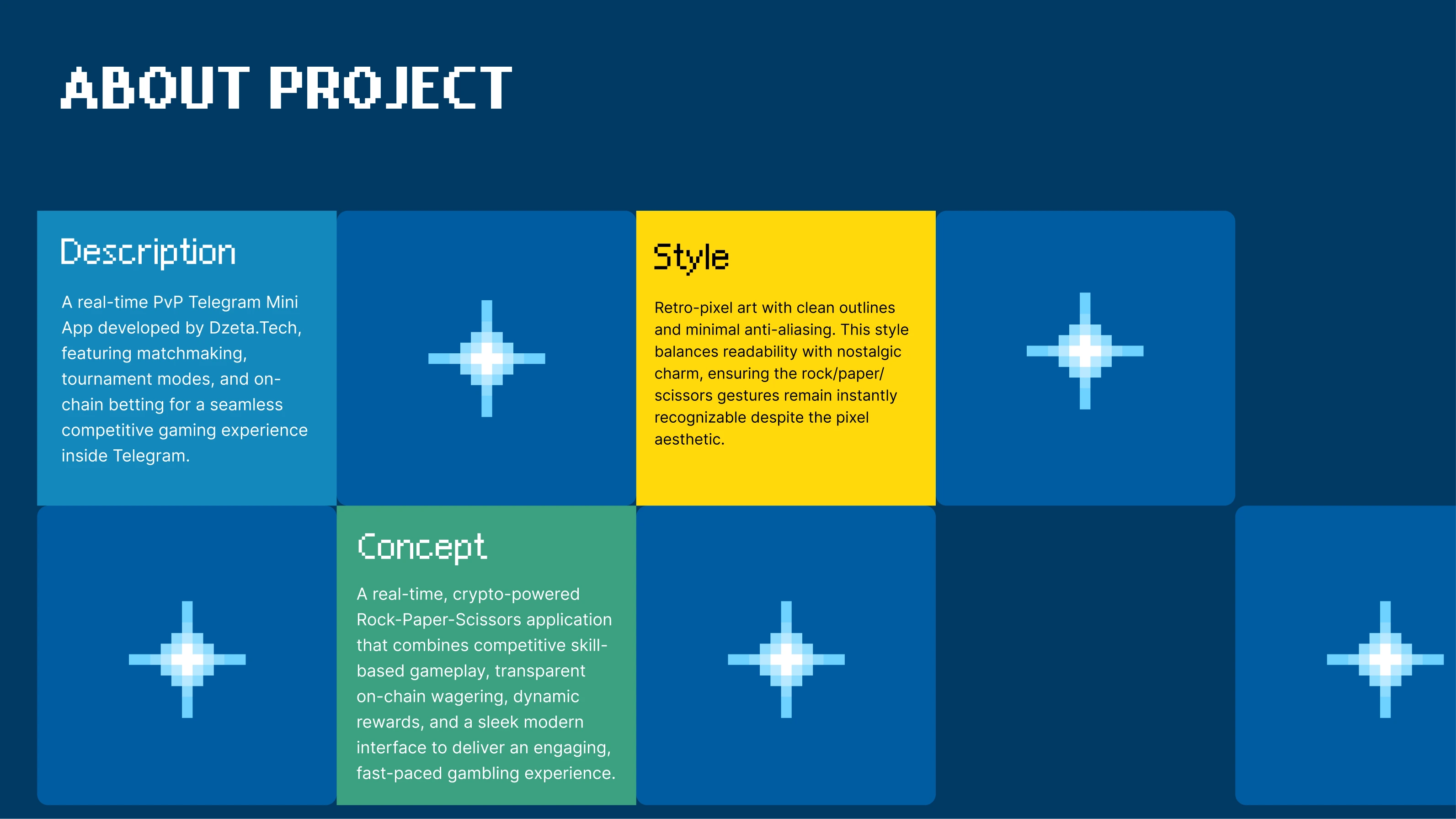 ABOUT PROJECT

Description

A real-time PvP Telegram Mini App developed by Dzeta.Tech, featuring matchmaking, tournament modes, and on-chain betting for a seamless competitive gaming experience inside Telegram.

Style

Retro-pixel art with clean outlines and minimal anti-aliasing. This style balances readability with nostalgic charm, ensuring the rock/paper/scissors gestures remain instantly recognizable despite the pixel aesthetic.

Concept

A real-time, crypto-powered Rock-Paper-Scissors application that combines competitive skill-based gameplay, transparent on-chain wagering, dynamic rewards, and a sleek modern interface to deliver an engaging, fast-paced gambling experience.